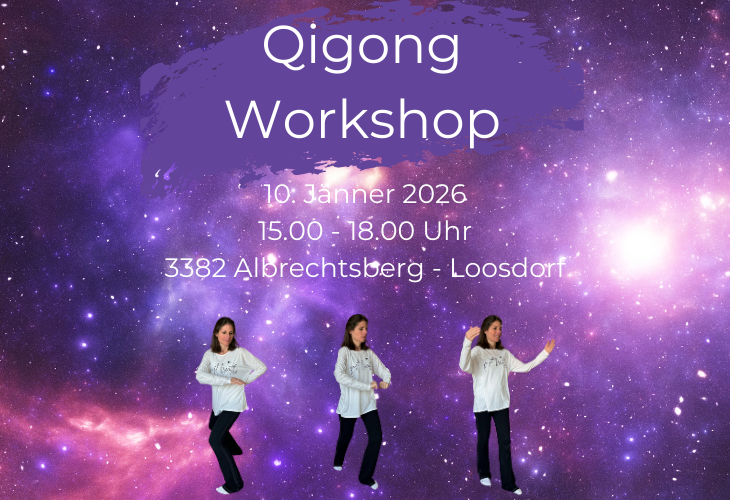 Qigong
Workshop

10. Jänner 2026
15.00 - 18.00 Uhr
3382 Albrechtsberg - Loosdorf